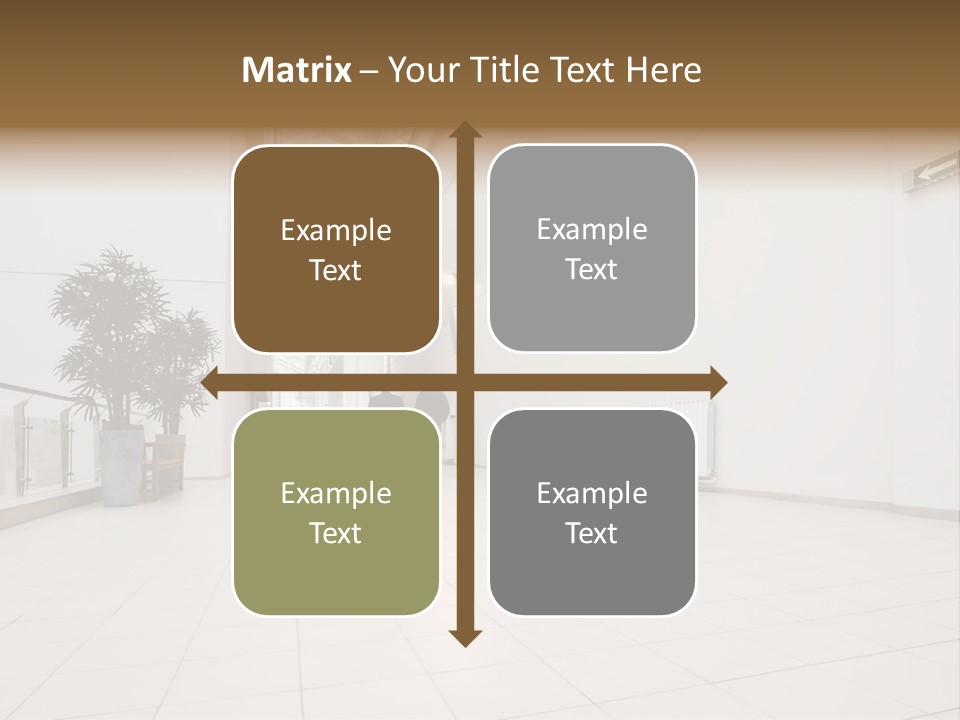 Matrix – Your Title Text Here

Example Text

Example Text

Example Text

Example Text